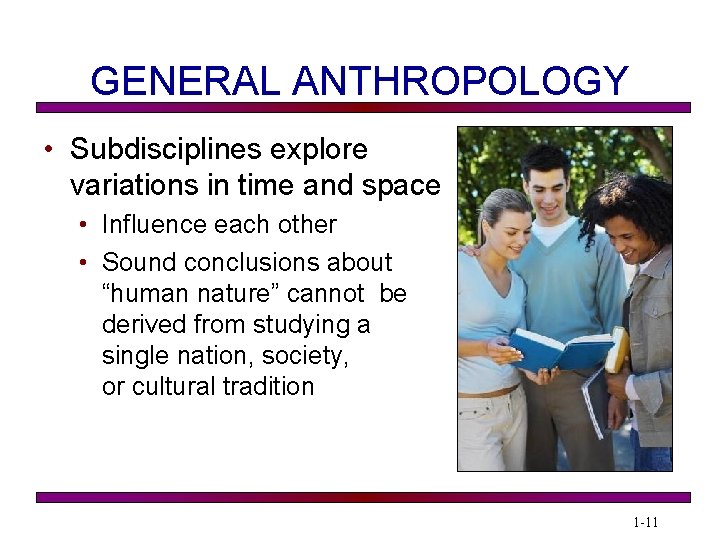 GENERAL ANTHROPOLOGY

• Subdisciplines explore variations in time and space
  • Influence each other
  • Sound conclusions about “human nature” cannot be derived from studying a single nation, society, or cultural tradition

1-11